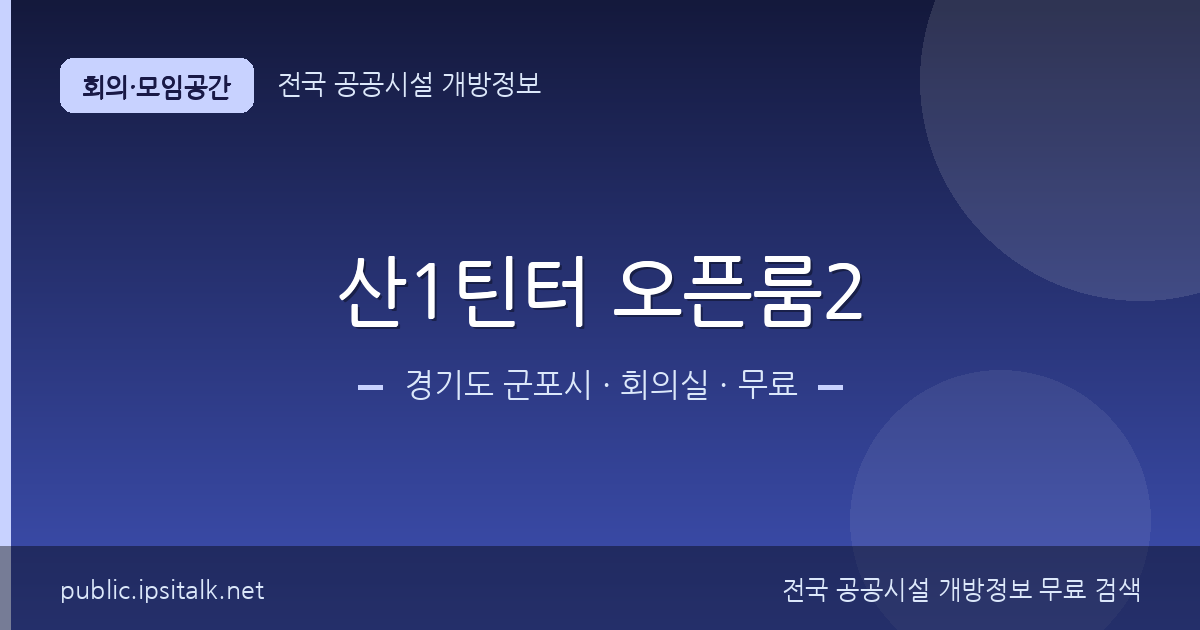 회의·모임공간
전국 공공시설 개방정보

산1틴터 오픈룸2

경기도 군포시 · 회의실 · 무료

public.ipsitalk.net
전국 공공시설 개방정보 무료 검색